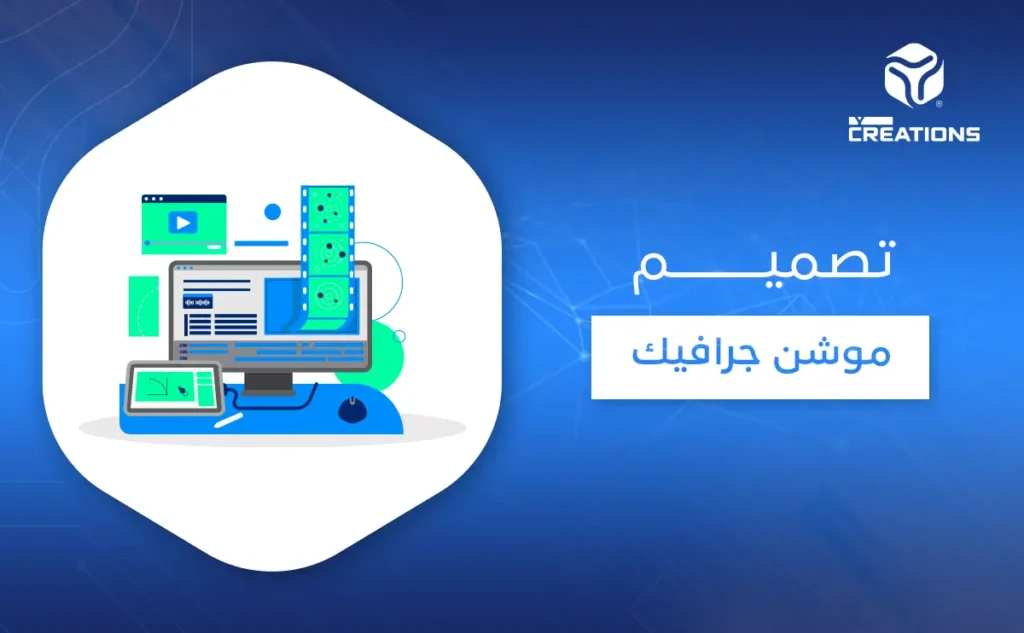 CREATIONS

تصميم

موشن جرافيك